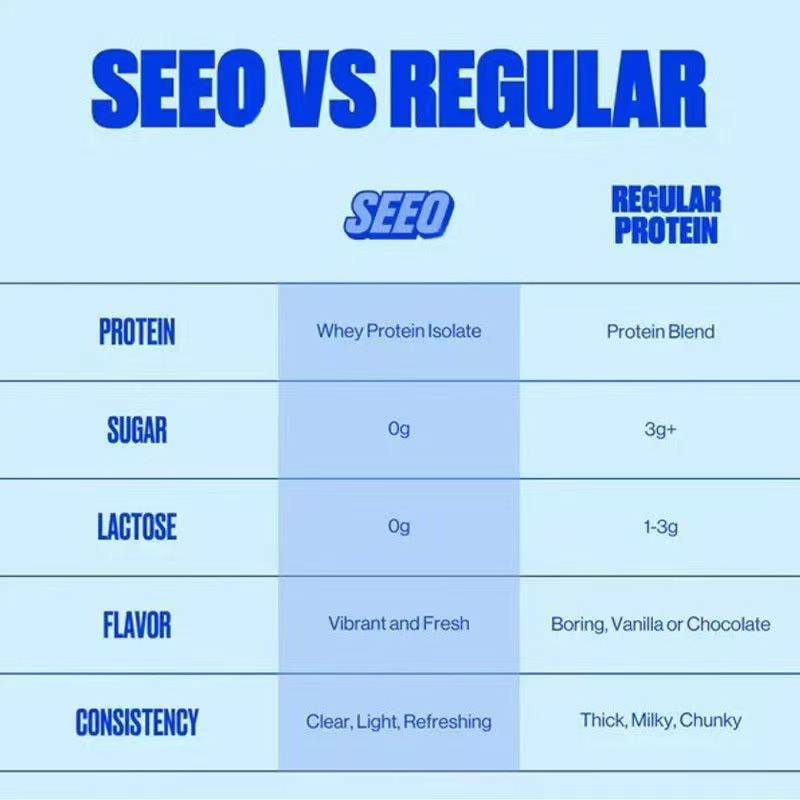 SEEO VS REGULAR

| | SEEO | REGULAR PROTEIN |
|---|---|---|
| PROTEIN | Whey Protein Isolate | Protein Blend |
| SUGAR | 0g | 3g+ |
| LACTOSE | 0g | 1-3g |
| FLAVOR | Vibrant and Fresh | Boring, Vanilla or Chocolate |
| CONSISTENCY | Clear, Light, Refreshing | Thick, Milky, Chunky |